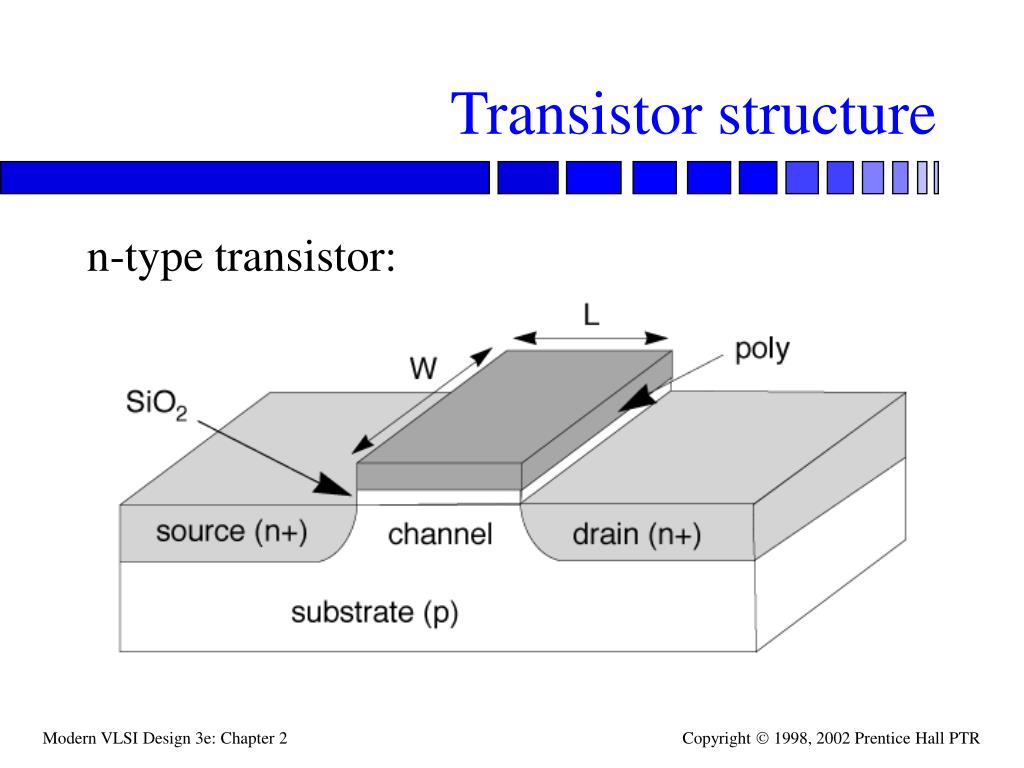 Transistor structure

n-type transistor:

L

W

poly

$SiO_2$

source (n+)

channel

drain (n+)

substrate (p)

Modern VLSI Design 3e: Chapter 2

Copyright © 1998, 2002 Prentice Hall PTR